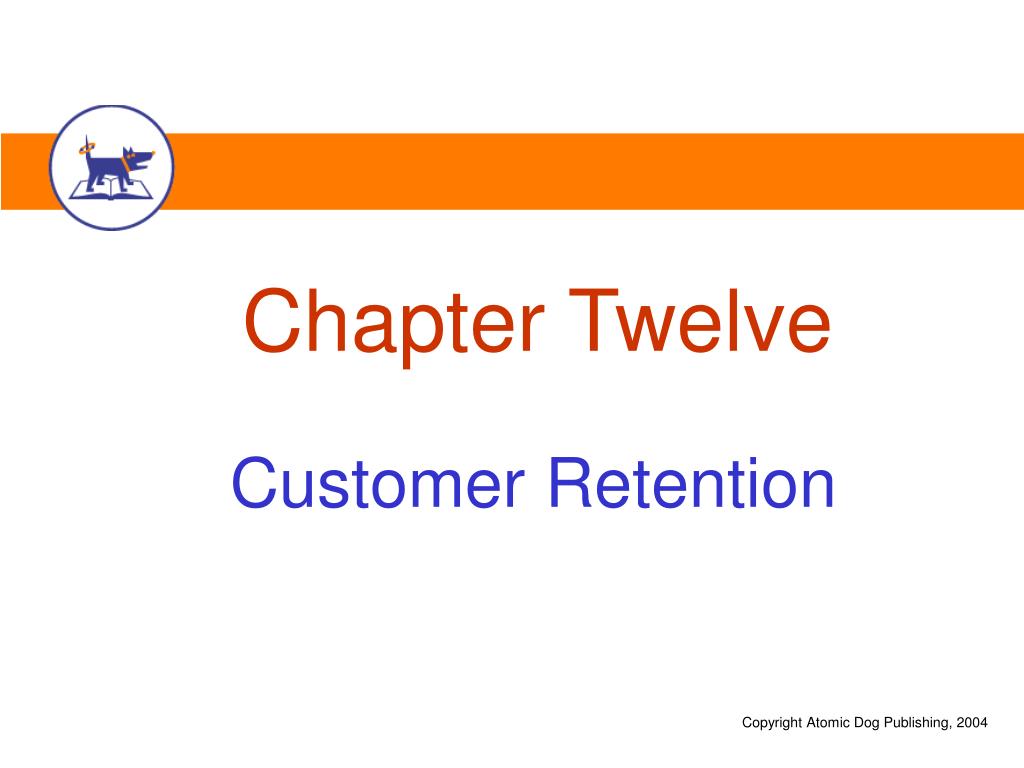 Chapter Twelve

Customer Retention

Copyright Atomic Dog Publishing, 2004